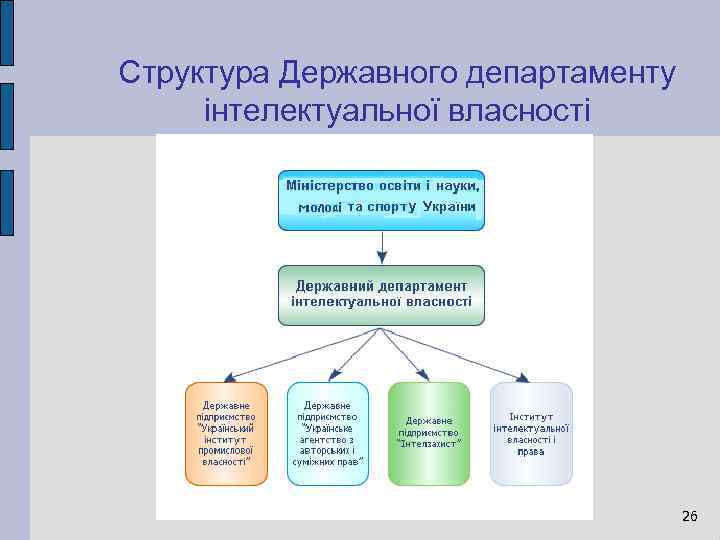 Структура Державного департаменту інтелектуальної власності

Міністерство освіти і науки, молоді та спорту України

Державний департамент інтелектуальної власності

Державне підприємство "Український інститут промислової власності"

Державне підприємство "Українське агентство з авторських і суміжних прав"

Державне підприємство "Інтелзахист"

Інститут інтелектуальної власності і права

26